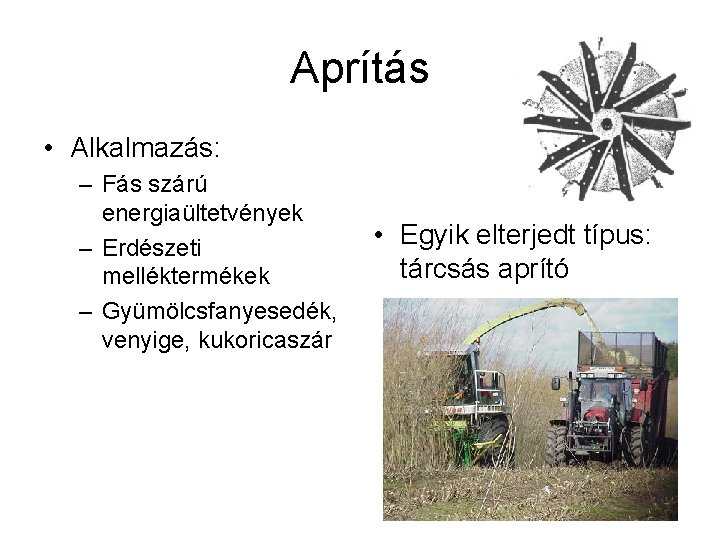 Aprítás

• Alkalmazás:
– Fás szárú energiaültetvények
– Erdészeti melléktermékek
– Gyümölcsfanyesedék, venyige, kukoricaszár

• Egyik elterjedt típus: tárcsás aprító